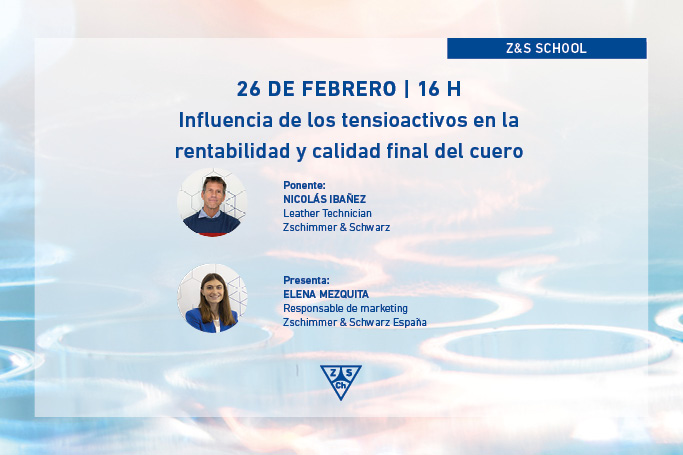 Z&S SCHOOL

26 DE FEBRERO | 16 H
Influencia de los tensioactivos en la rentabilidad y calidad final del cuero

Ponente:
NICOLÁS IBAÑEZ
Leather Technician
Zschimmer & Schwarz

Presenta:
ELENA MEZQUITA
Responsable de marketing
Zschimmer & Schwarz España

Z S Ch